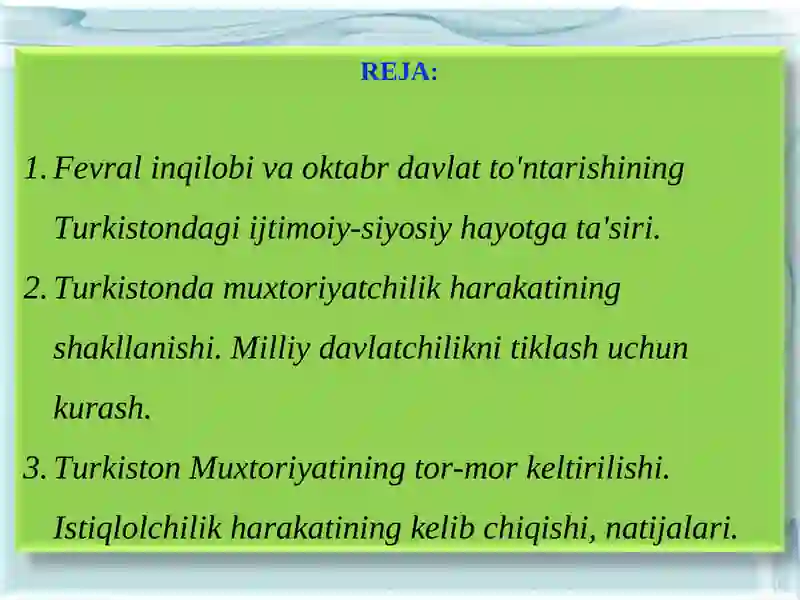 REJA:

1. Fevral inqilobi va oktabr davlat to'ntarishining Turkistondagi ijtimoiy-siyosiy hayotga ta'siri.
2. Turkistonda muxtoriyatchilik harakatining shakllanishi. Milliy davlatchilikni tiklash uchun kurash.
3. Turkiston Muxtoriyatining tor-mor keltirilishi. Istiqlolchilik harakatining kelib chiqishi, natijalari.